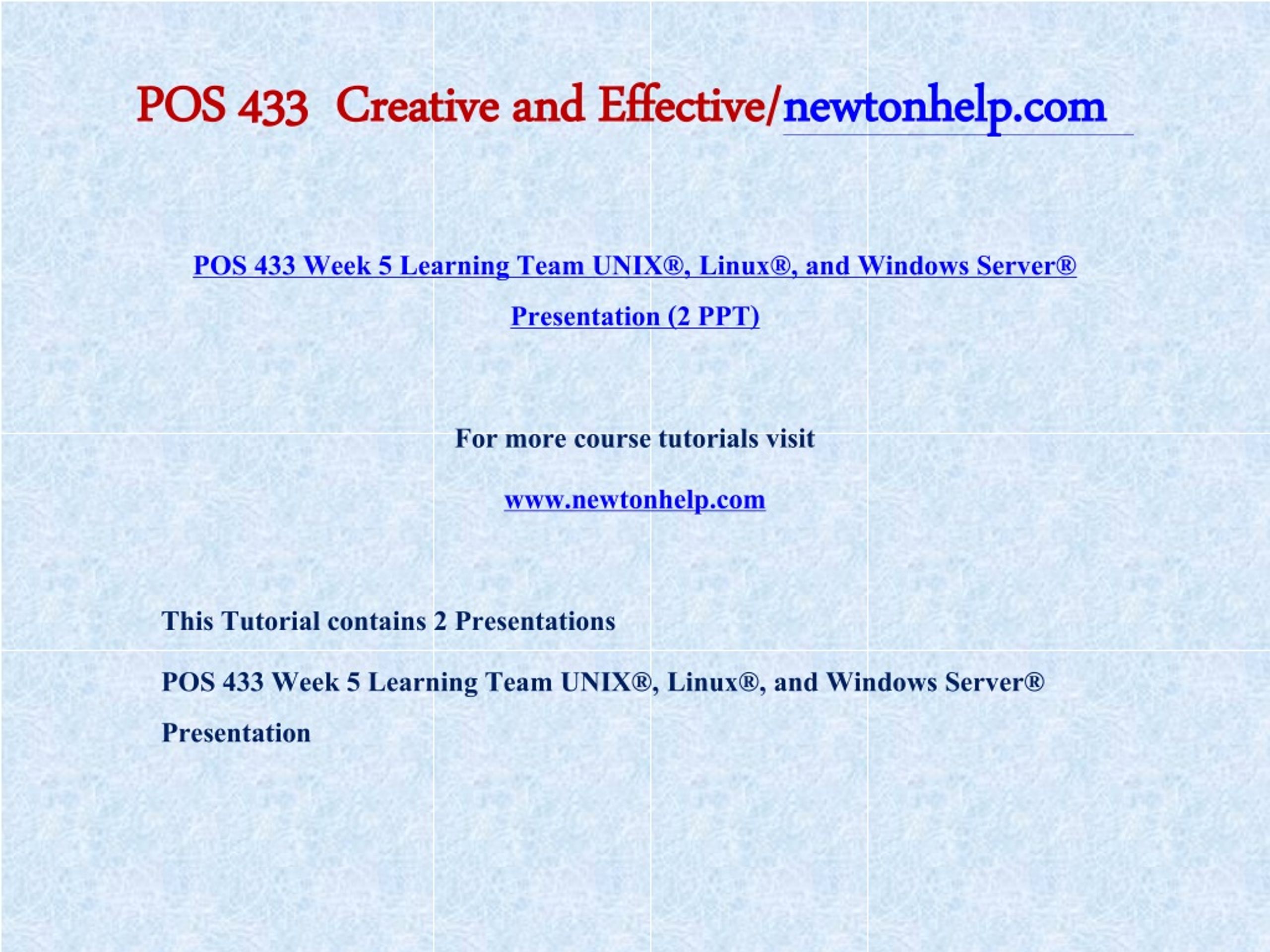 POS 433 Creative and Effective/newtonhelp.com

POS 433 Week 5 Learning Team UNIX®, Linux®, and Windows Server® Presentation (2 PPT)

For more course tutorials visit

www.newtonhelp.com

This Tutorial contains 2 Presentations

POS 433 Week 5 Learning Team UNIX®, Linux®, and Windows Server® Presentation